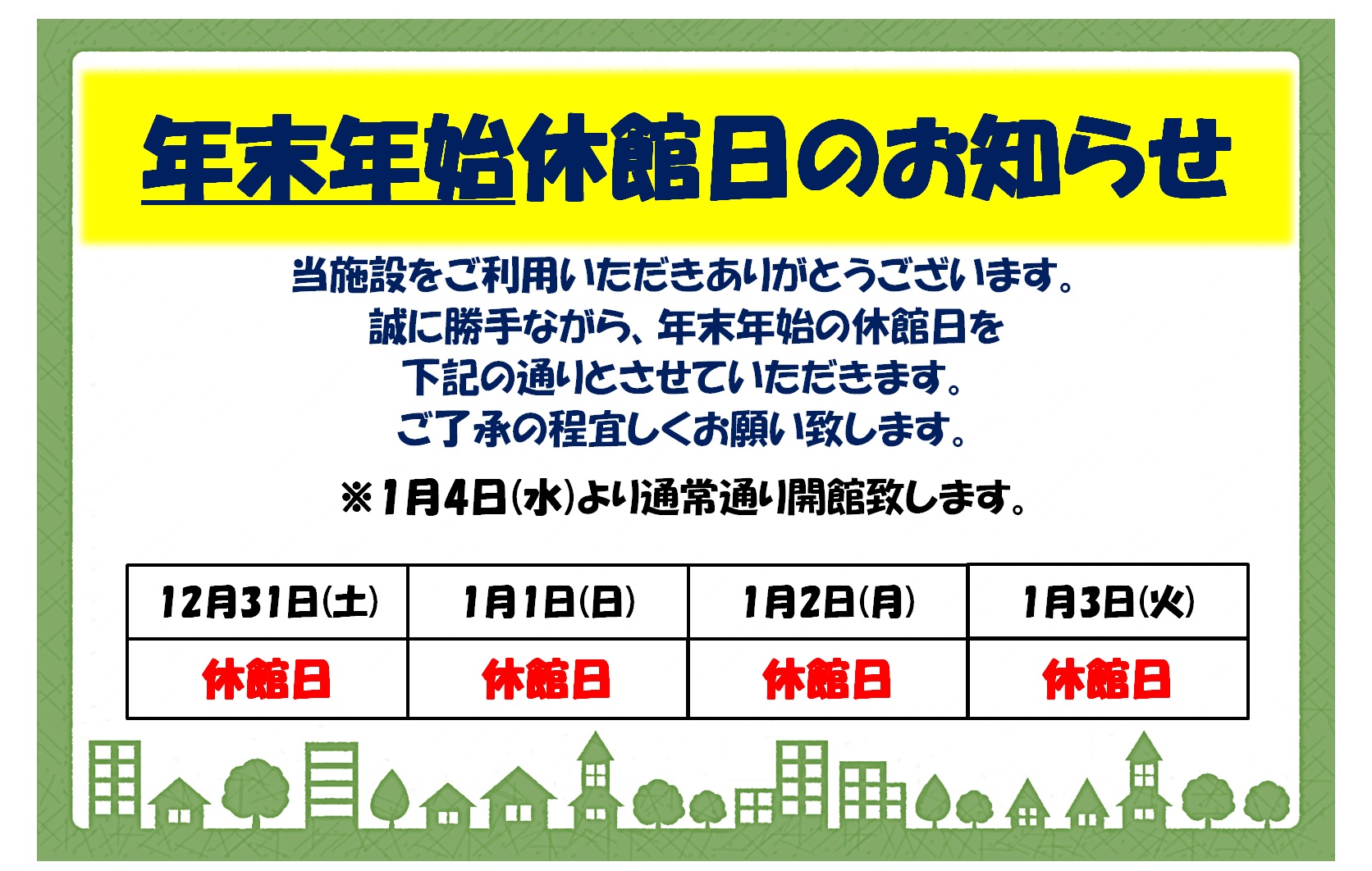 年末年始休館日のお知らせ

当施設をご利用いただきありがとうございます。
誠に勝手ながら、年末年始の休館日を
下記の通りとさせていただきます。
ご了承の程宜しくお願い致します。

※1月4日(水)より通常通り開館致します。

| 12月31日(土) | 1月1日(日) | 1月2日(月) | 1月3日(火) |
|---|---|---|---|
| 休館日 | 休館日 | 休館日 | 休館日 |